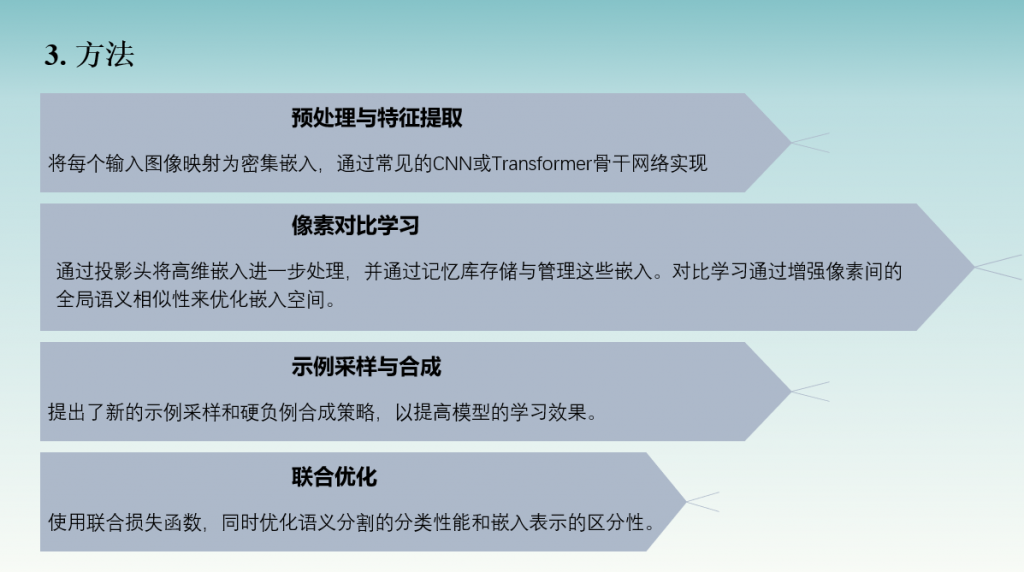 3. 方法

预处理与特征提取

将每个输入图像映射为密集嵌入，通过常见的CNN或Transformer骨干网络实现

像素对比学习

通过投影头将高维嵌入进一步处理，并通过记忆库存储与管理这些嵌入。对比学习通过增强像素间的全局语义相似性来优化嵌入空间。

示例采样与合成

提出了新的示例采样和硬负例合成策略，以提高模型的学习效果。

联合优化

使用联合损失函数，同时优化语义分割的分类性能和嵌入表示的区分性。